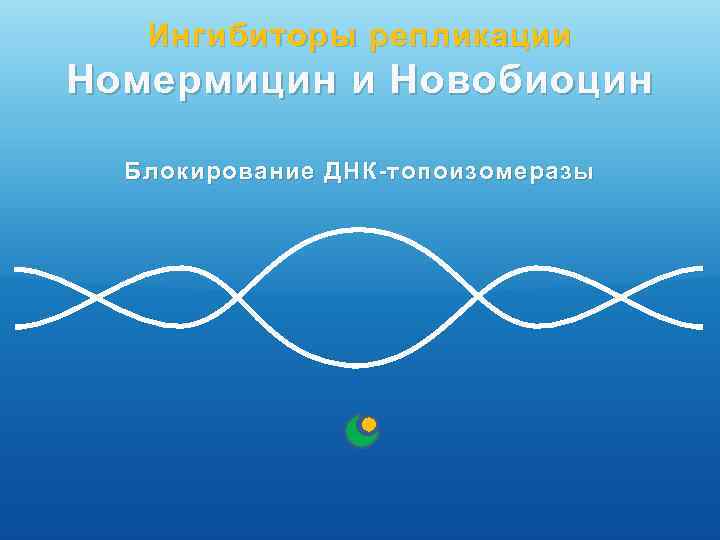 Ингибиторы репликации
Номермицин и Новобиоцин

Блокирование ДНК-топоизомеразы